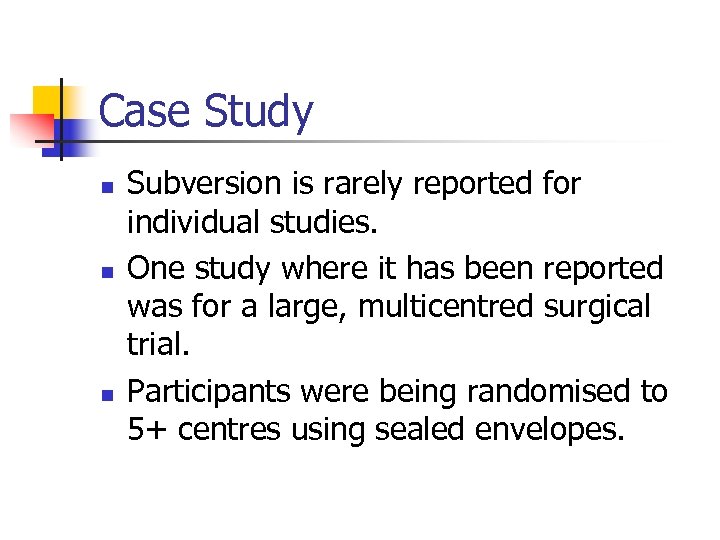 Case Study

- Subversion is rarely reported for individual studies.
- One study where it has been reported was for a large, multicentred surgical trial.
- Participants were being randomised to 5+ centres using sealed envelopes.